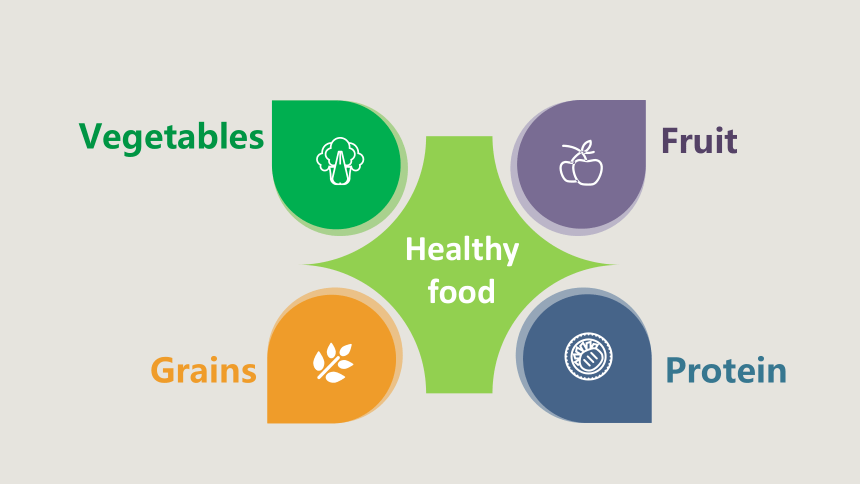 Vegetables

Fruit

Healthy food

Grains

Protein